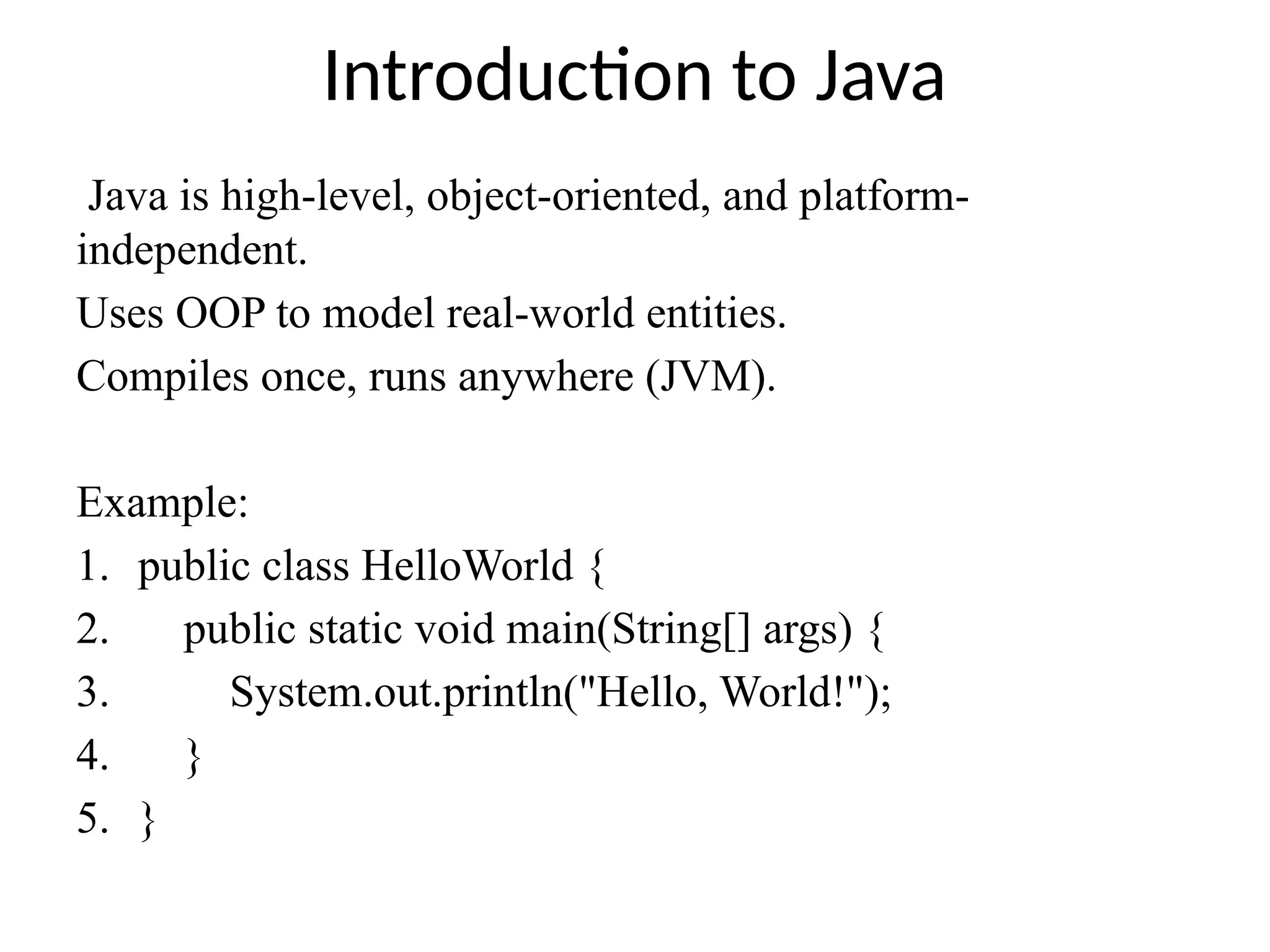 Introduction to Java

Java is high-level, object-oriented, and platform-independent.

Uses OOP to model real-world entities.

Compiles once, runs anywhere (JVM).

Example:

1. public class HelloWorld {
2.     public static void main(String[] args) {
3.         System.out.println("Hello, World!");
4.     }
5. }